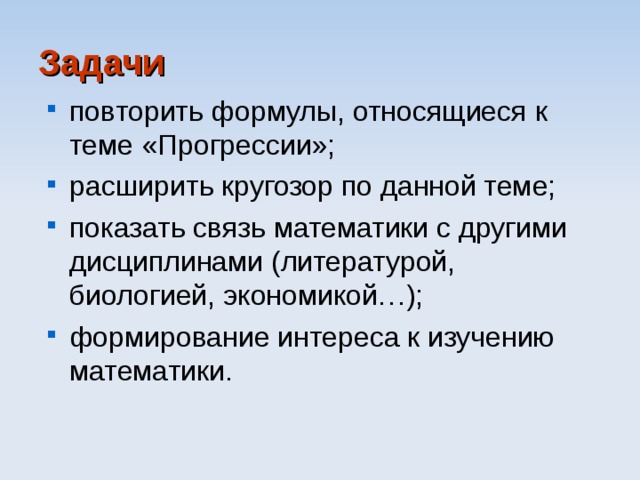 Задачи

- повторить формулы, относящиеся к теме «Прогрессии»;
- расширить кругозор по данной теме;
- показать связь математики с другими дисциплинами (литературой, биологией, экономикой…);
- формирование интереса к изучению математики.